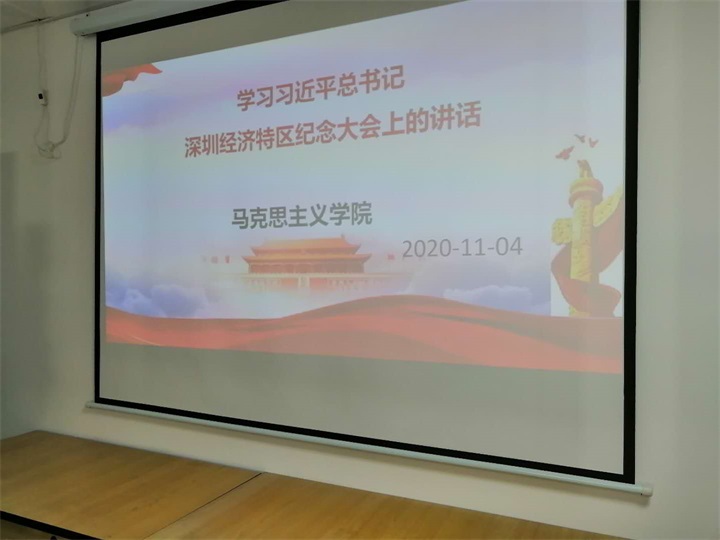 学习习近平总书记
深圳经济特区纪念大会上的讲话

马克思主义学院

2020-11-04